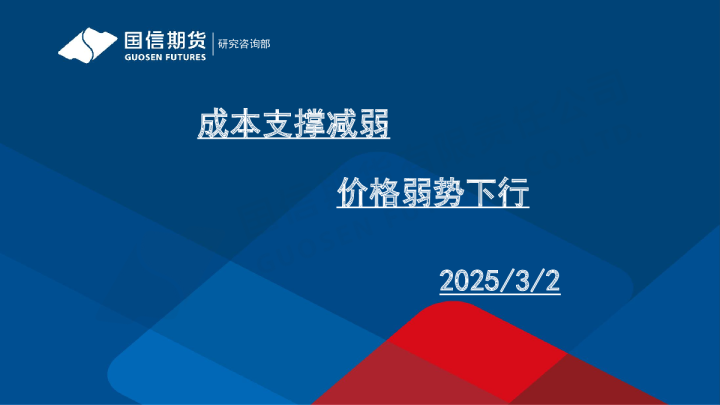 国信期货
GUOSEN FUTURES
研究咨询部

成本支撑减弱

价格弱势下行

2025/3/2